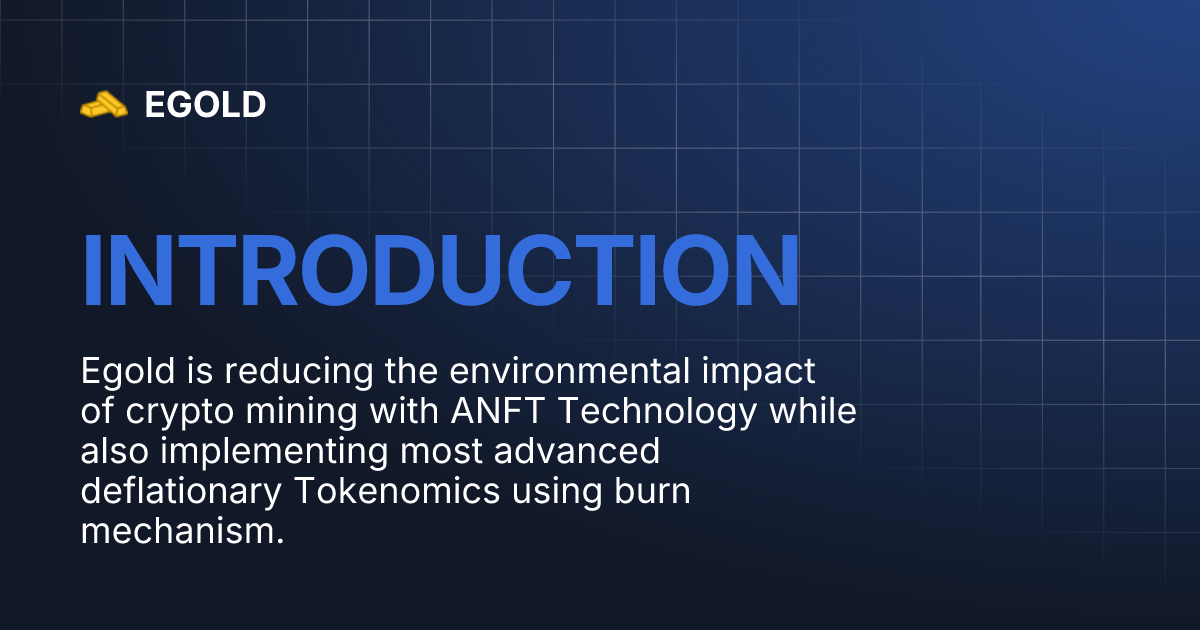 EGOLD

INTRODUCTION

Egold is reducing the environmental impact of crypto mining with ANFT Technology while also implementing most advanced deflationary Tokenomics using burn mechanism.